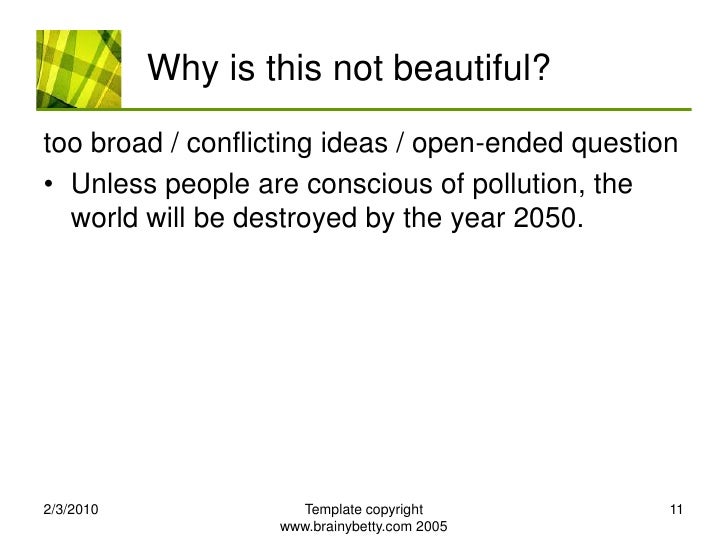 Why is this not beautiful?

too broad / conflicting ideas / open-ended question

• Unless people are conscious of pollution, the world will be destroyed by the year 2050.

2/3/2010

Template copyright www.brainybetty.com 2005

11